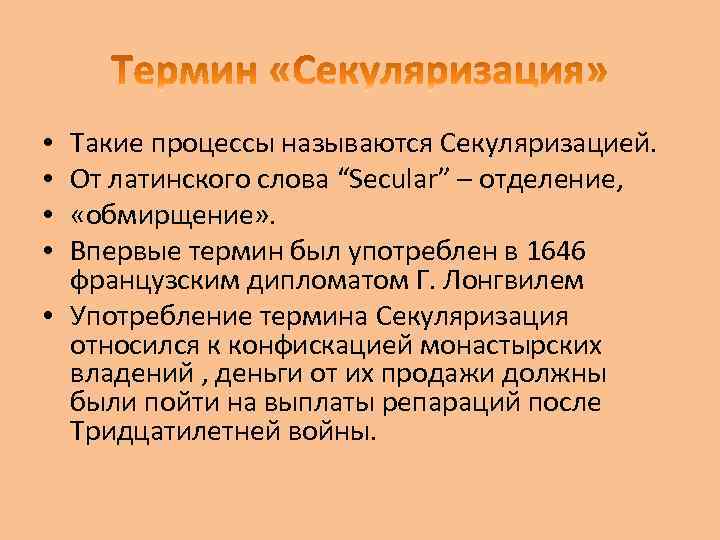 Термин «Секуляризация»

• Такие процессы называются Секуляризацией.
• От латинского слова “Secular” – отделение,
• «обмирщение».
• Впервые термин был употреблен в 1646 французским дипломатом Г. Лонгвилем
• Употребление термина Секуляризация относился к конфискацией монастырских владений , деньги от их продажи должны были пойти на выплаты репараций после Тридцатилетней войны.